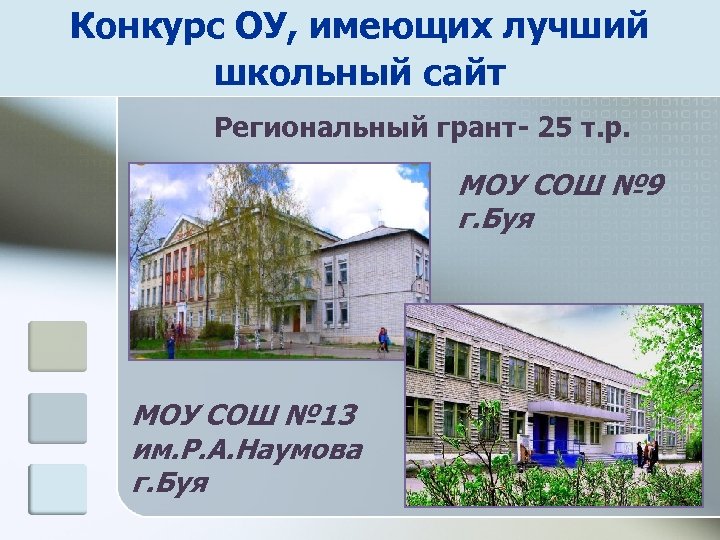 Конкурс ОУ, имеющих лучший школьный сайт

Региональный грант- 25 т.р.

МОУ СОШ №9
г.Буя

МОУ СОШ №13
им.Р.А.Наумова
г.Буя